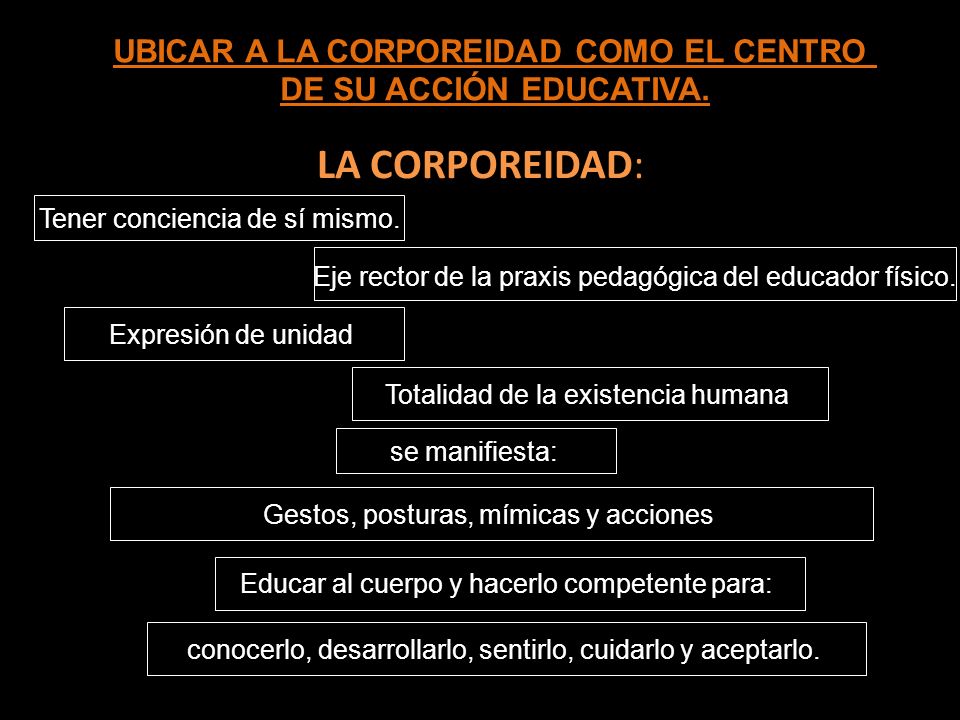 UBICAR A LA CORPOREIDAD COMO EL CENTRO DE SU ACCIÓN EDUCATIVA.

LA CORPOREIDAD:

Tener conciencia de sí mismo.

Eje rector de la praxis pedagógica del educador físico.

Expresión de unidad

Totalidad de la existencia humana

se manifiesta:

Gestos, posturas, mímicas y acciones

Educar al cuerpo y hacerlo competente para:

conocerlo, desarrollarlo, sentirlo, cuidarlo y aceptarlo.